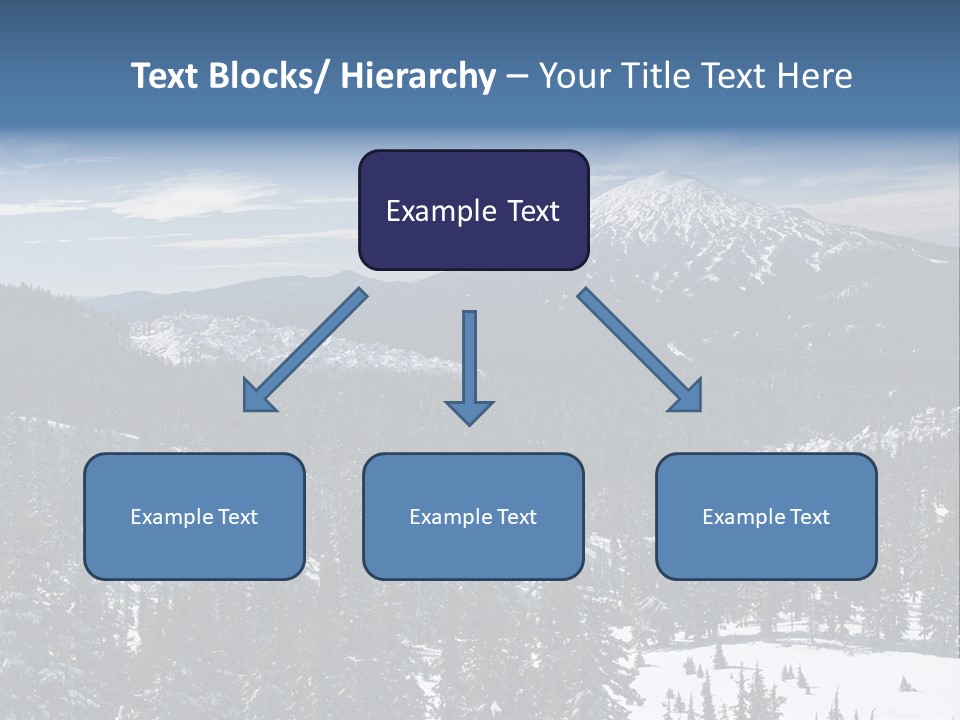 Text Blocks/ Hierarchy – Your Title Text Here

Example Text

Example Text

Example Text

Example Text